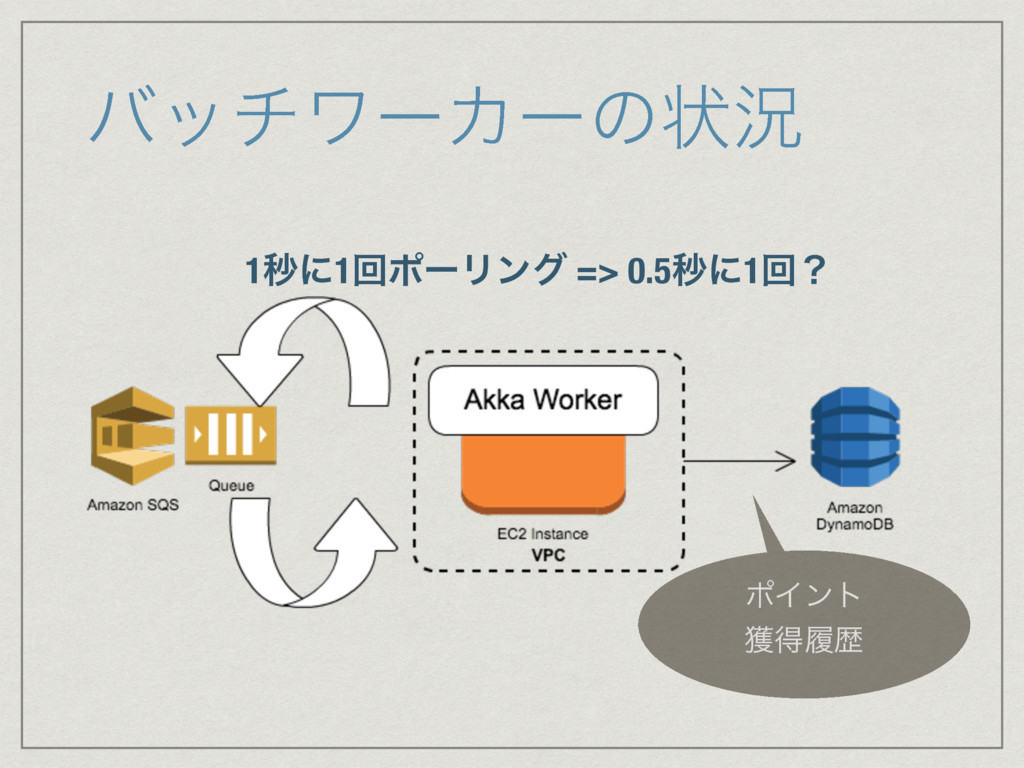 バッチワーカーの状況

1秒に1回ポーリング => 0.5秒に1回？

Amazon SQS

Queue

Akka Worker

EC2 Instance

VPC

Amazon DynamoDB

ポイント
獲得履歴